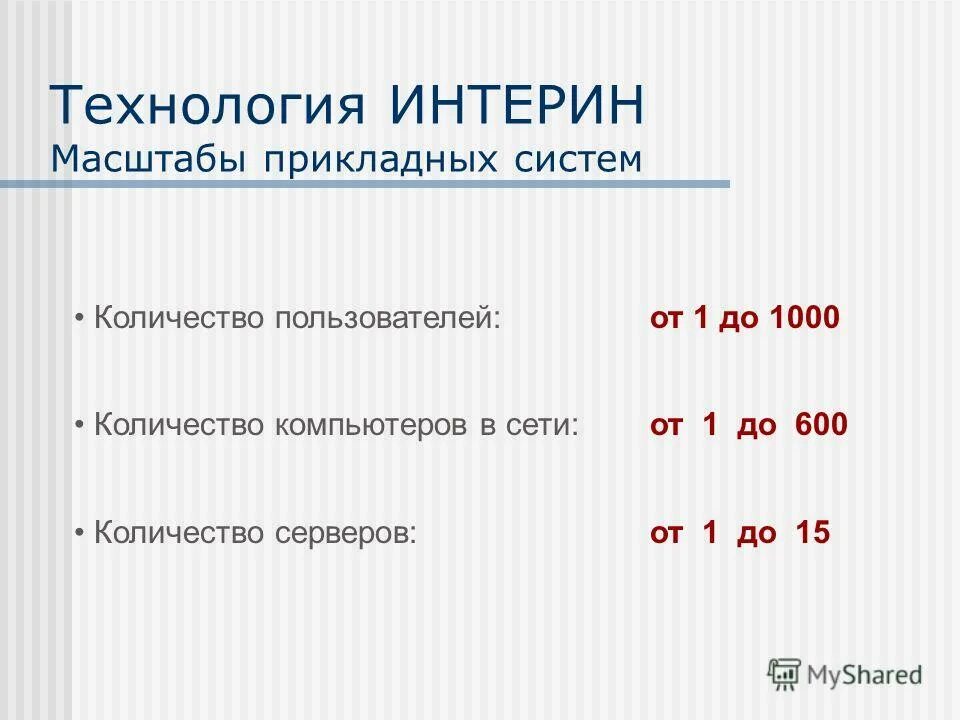 Технология ИНТЕРИН
Масштабы прикладных систем

• Количество пользователей: от 1 до 1000

• Количество компьютеров в сети: от 1 до 600

• Количество серверов: от 1 до 15

MyShared